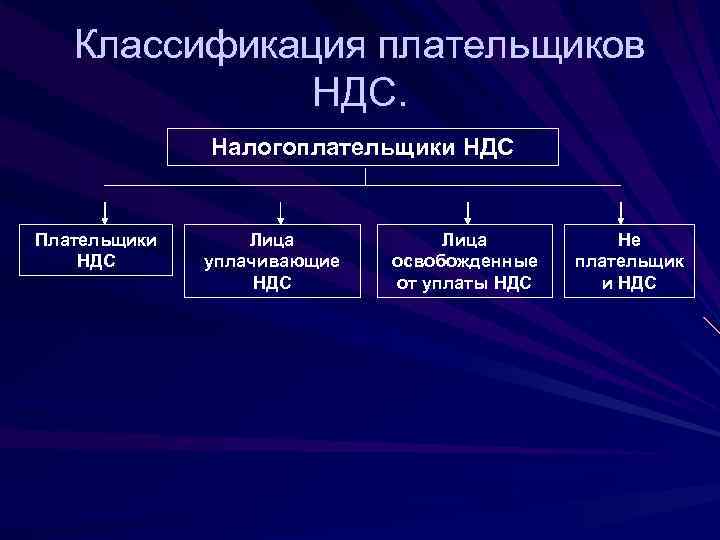 Классификация плательщиков НДС.

Налогоплательщики НДС

Плательщики НДС

Лица уплачивающие НДС

Лица освобожденные от уплаты НДС

Не плательщик и НДС